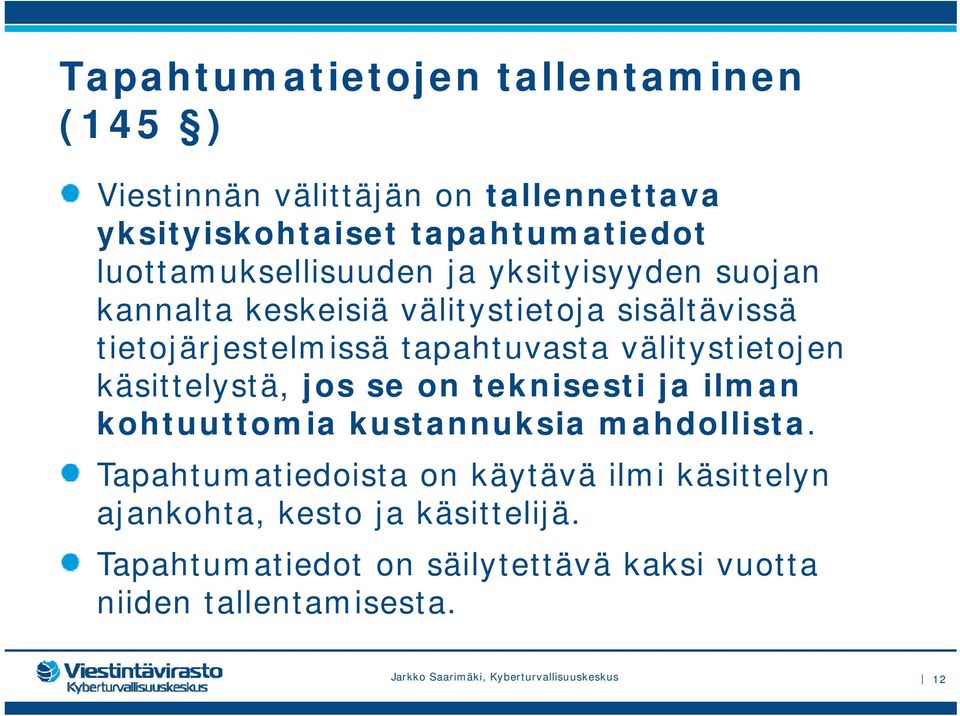 Tapahtumatietojen tallentaminen (145 §)

Viestinnän välittäjän on tallennettava yksityiskohtaiset tapahtumatiedot luottamuksellisuuden ja yksityisyyden suojan kannalta keskeisiä välitystietoja sisältävissä tietojärjestelmissä tapahtuvasta välitystietojen käsittelystä, jos se on teknisesti ja ilman kohtuuttomia kustannuksia mahdollista.

Tapahtumatiedoista on käytävä ilmi käsittelyn ajankohta, kesto ja käsittelijä.

Tapahtumatiedot on säilytettävä kaksi vuotta niiden tallentamisesta.

Viestintävirasto
Kyberturvallisuuskeskus

Jarkko Saarimäki, Kyberturvallisuuskeskus

| 12